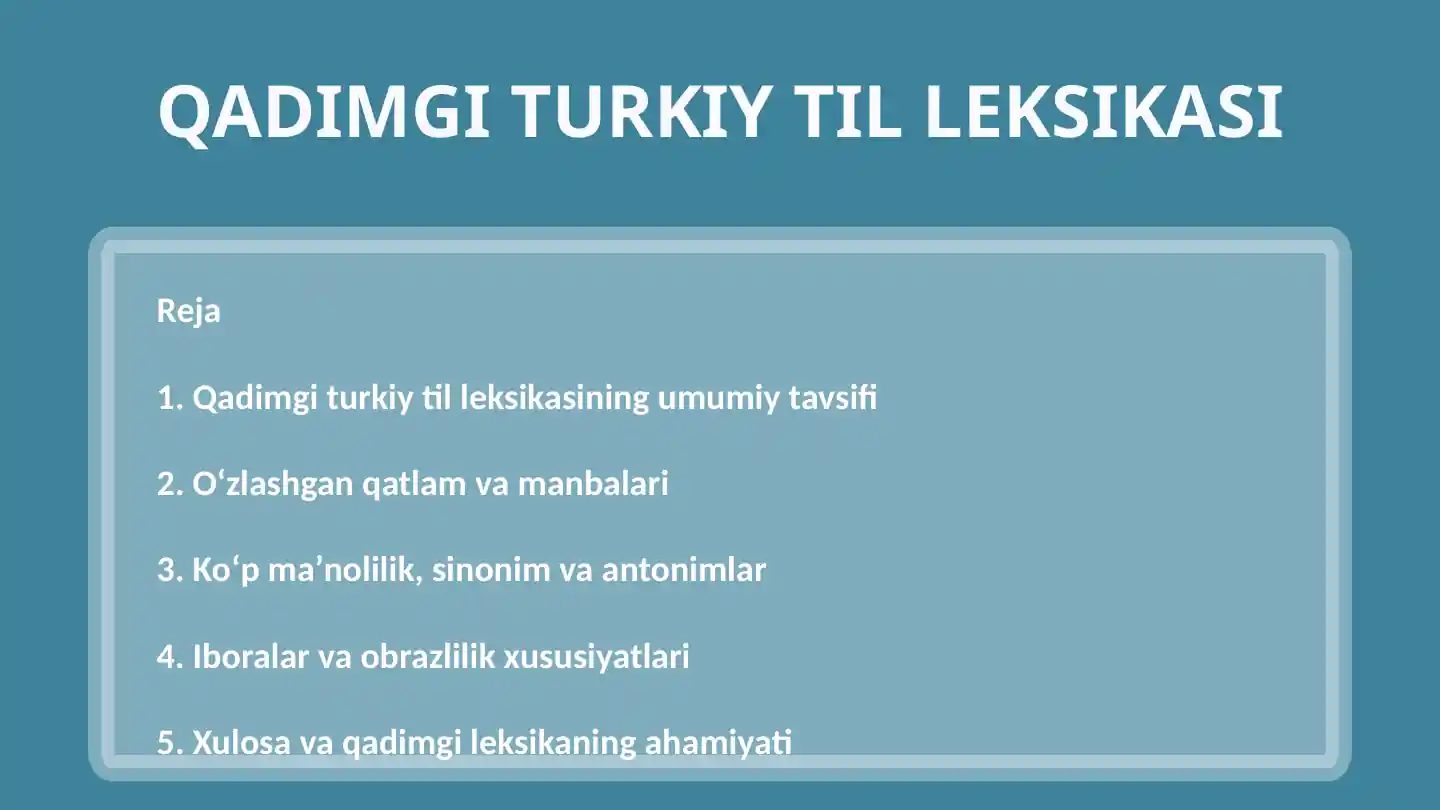 QADIMGI TURKIY TIL LEKSIKASI

Reja

1. Qadimgi turkiy til leksikasining umumiy tavsifi

2. O‘zlashgan qatlam va manbalari

3. Ko‘p ma’nolilik, sinonim va antonimlar

4. Iboralar va obrazlilik xususiyatlari

5. Xulosa va qadimgi leksikaning ahamiyati